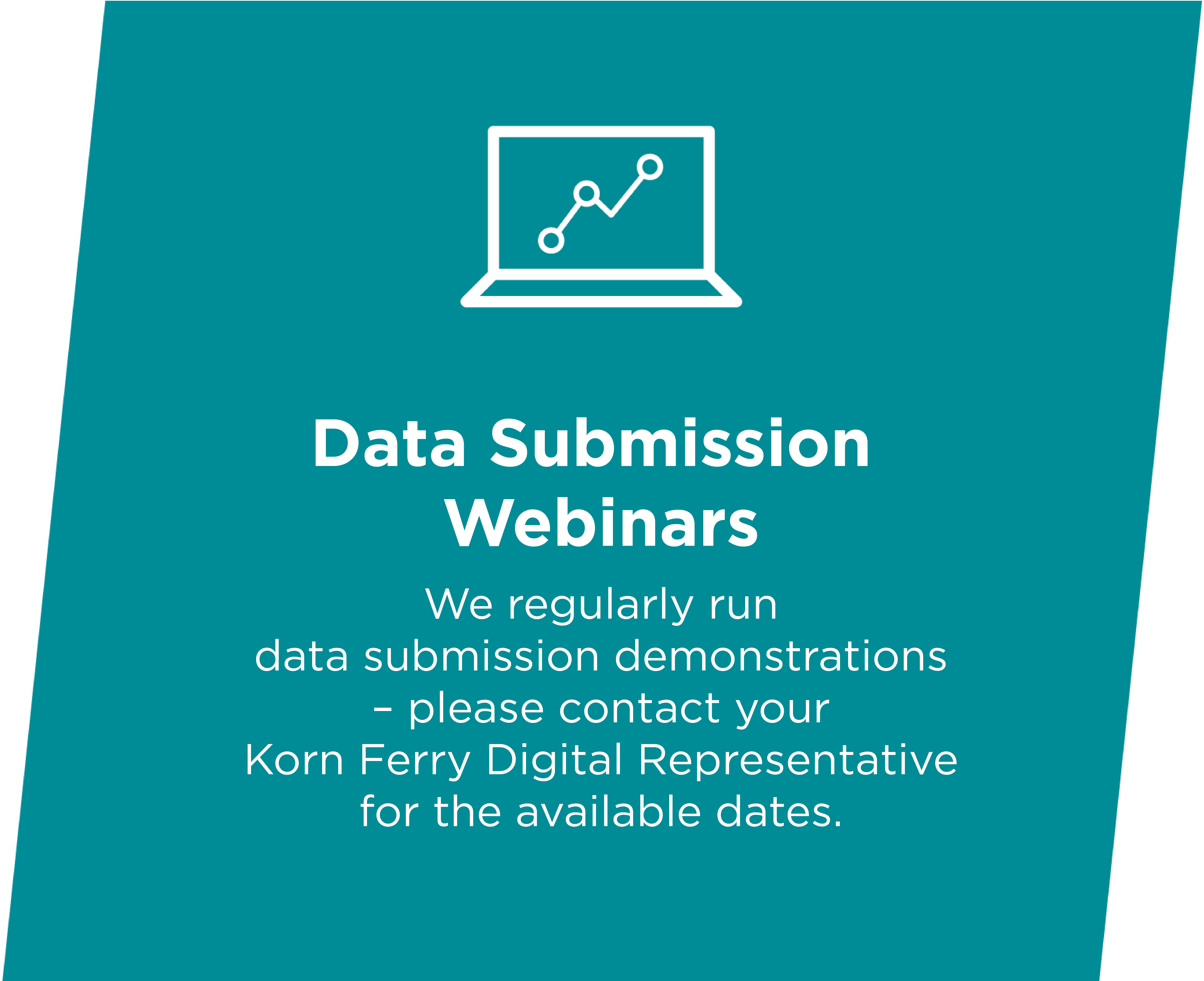 Data Submission Webinars

We regularly run data submission demonstrations – please contact your Korn Ferry Digital Representative for the available dates.